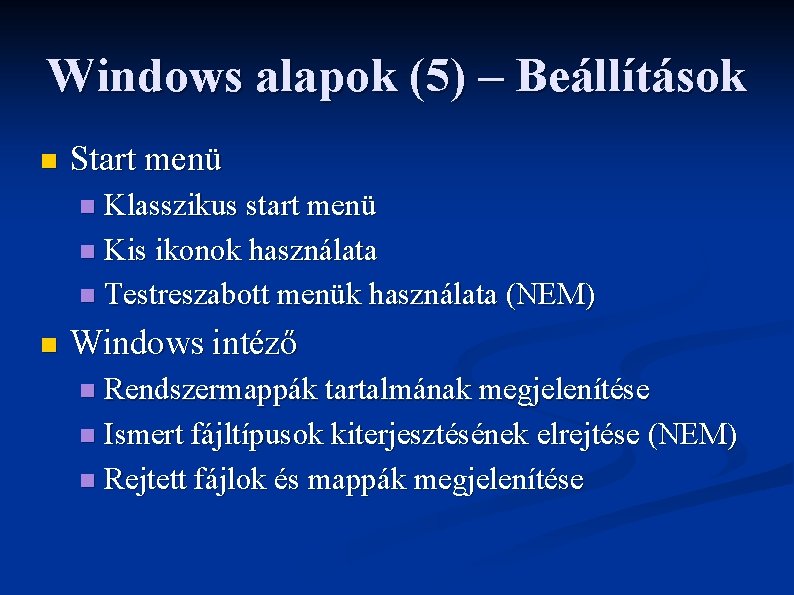 Windows alapok (5) – Beállítások

Start menü
Klasszikus start menü
Kis ikonok használata
Testreszabott menük használata (NEM)

Windows intéző
Rendszermappák tartalmának megjelenítése
Ismert fájltípusok kiterjesztésének elrejtése (NEM)
Rejtett fájlok és mappák megjelenítése